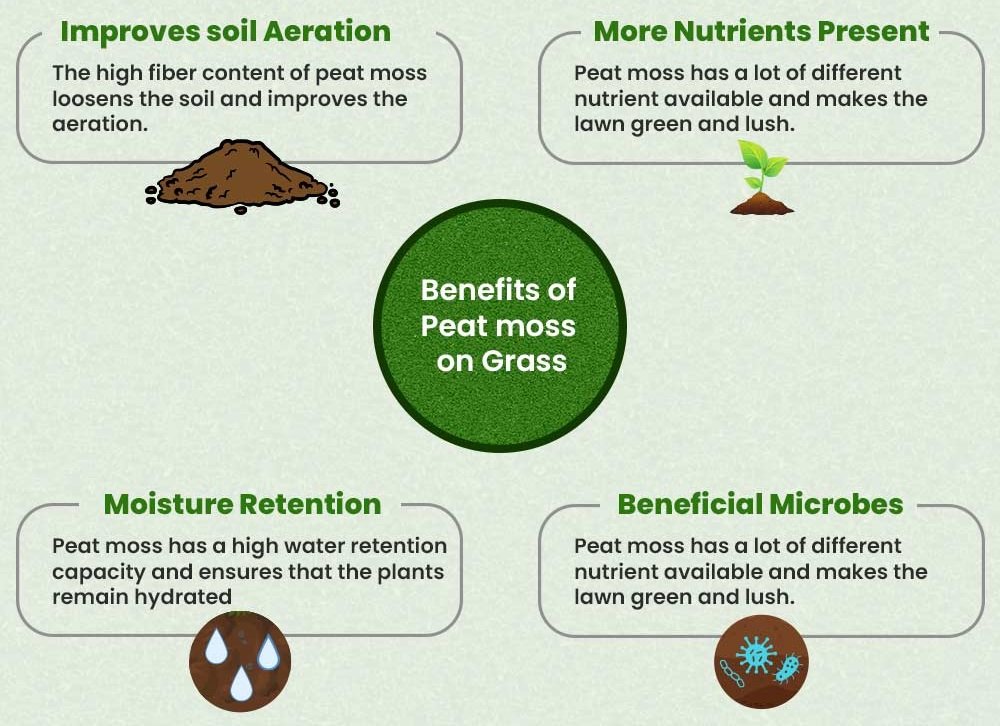 Improves soil Aeration

The high fiber content of peat moss loosens the soil and improves the aeration.

More Nutrients Present

Peat moss has a lot of different nutrient available and makes the lawn green and lush.

Benefits of Peat moss on Grass

Moisture Retention

Peat moss has a high water retention capacity and ensures that the plants remain hydrated

Beneficial Microbes

Peat moss has a lot of different nutrient available and makes the lawn green and lush.